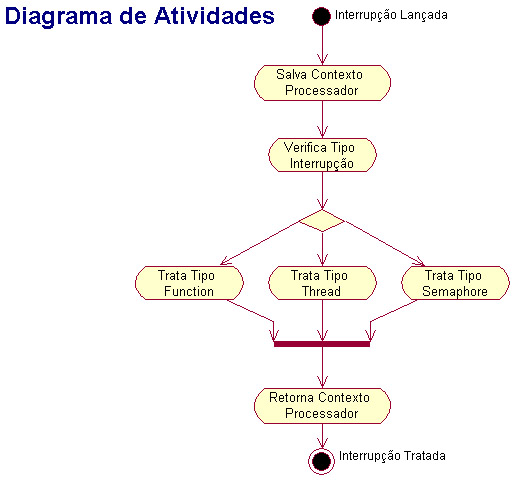 Diagrama de Atividades

Interrupção Lançada

Salva Contexto Processador

Verifica Tipo Interrupção

Trata Tipo Function

Trata Tipo Thread

Trata Tipo Semaphore

Retorna Contexto Processador

Interrupção Tratada